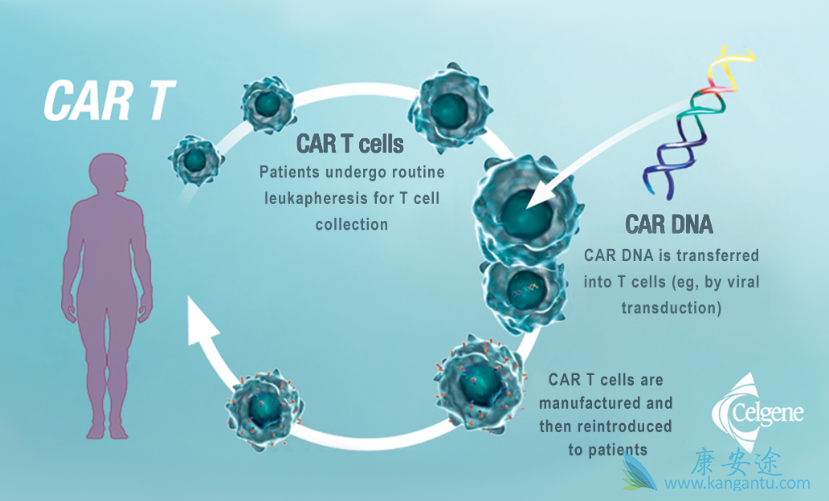 CAR T

CAR T cells
Patients undergo routine leukapheresis for T cell collection

CAR DNA
CAR DNA is transferred into T cells (eg, by viral transduction)

CAR T cells are manufactured and then reintroduced to patients

Celgene

康安途
www.kangantu.com